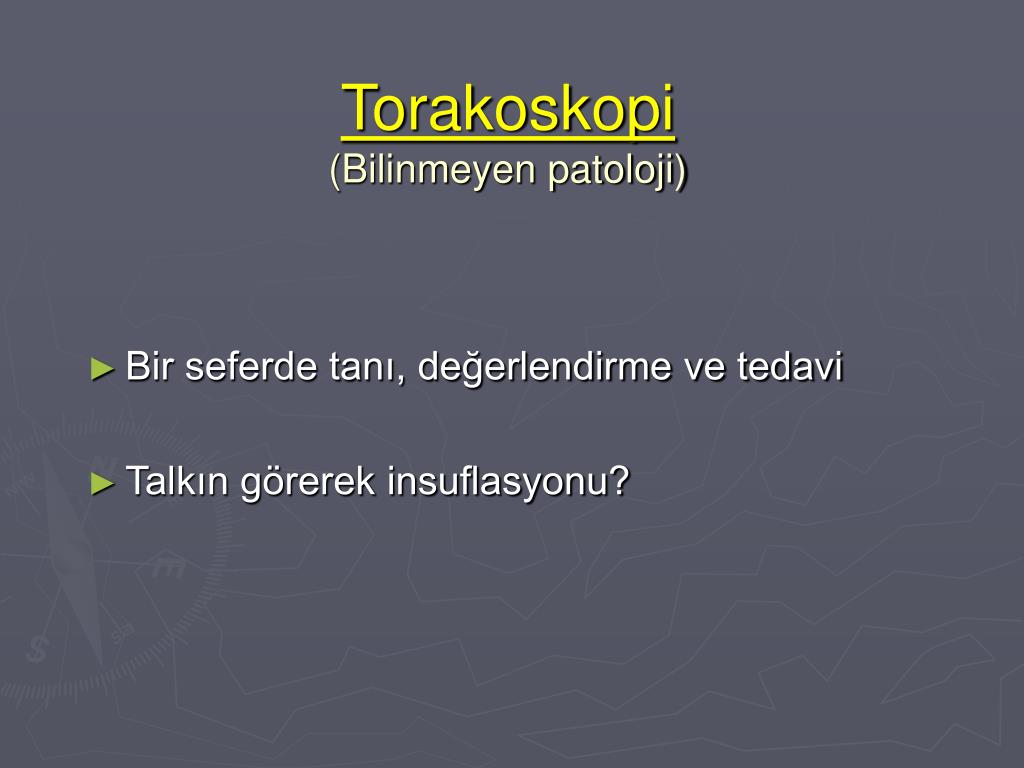 Torakoskopi
(Bilinmeyen patoloji)

► Bir seferde tanı, değerlendirme ve tedavi

► Talkın görerek insuflasyonu?